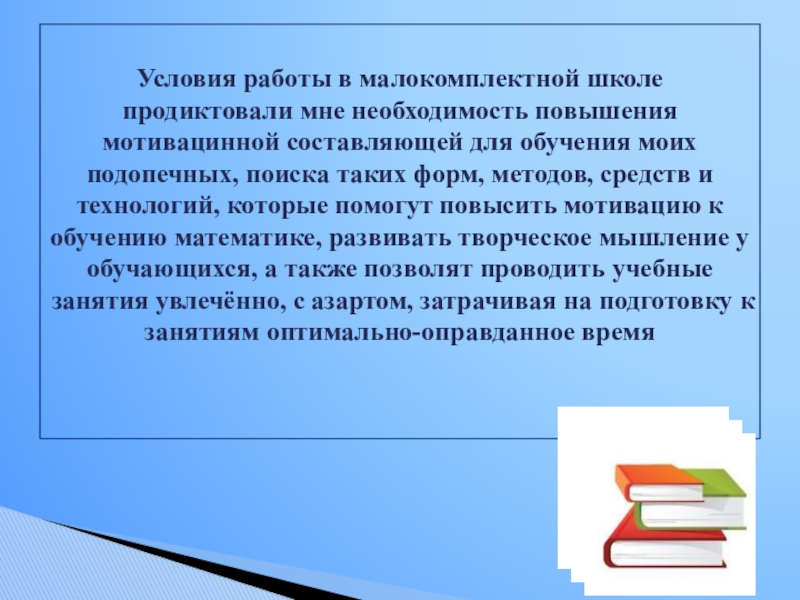 Условия работы в малокомплектной школе продиктовали мне необходимость повышения мотивацинной составляющей для обучения моих подопечных, поиска таких форм, методов, средств и технологий, которые помогут повысить мотивацию к обучению математике, развивать творческое мышление у обучающихся, а также позволят проводить учебные занятия увлечённо, с азартом, затрачивая на подготовку к занятиям оптимально-оправданное время